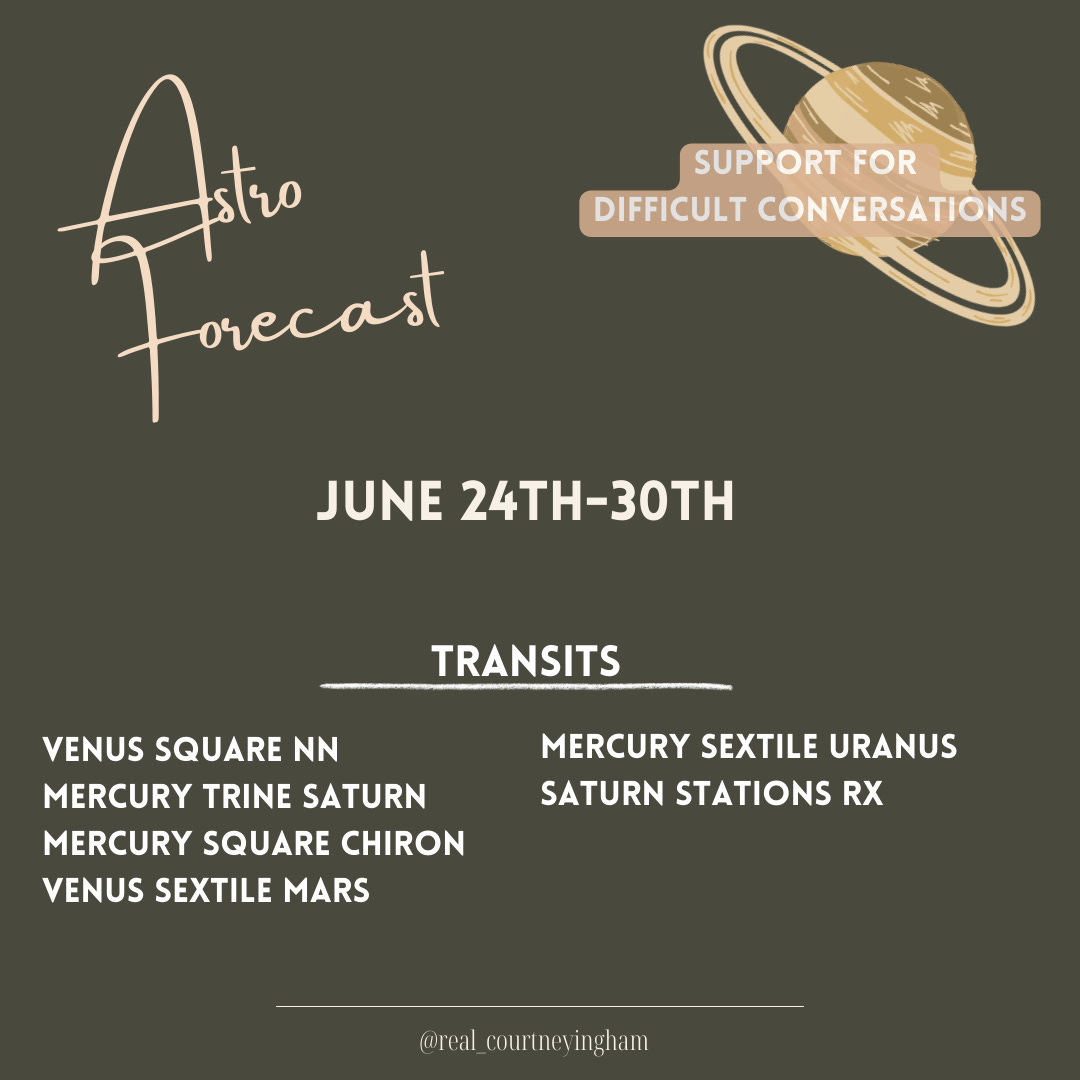 Astro Forecast

SUPPORT FOR DIFFICULT CONVERSATIONS

JUNE 24TH-30TH

TRANSITS

VENUS SQUARE NN
MERCURY TRINE SATURN
MERCURY SQUARE CHIRON
VENUS SEXTILE MARS

MERCURY SEXTILE URANUS
SATURN STATIONS RX

@real_courtneyingham